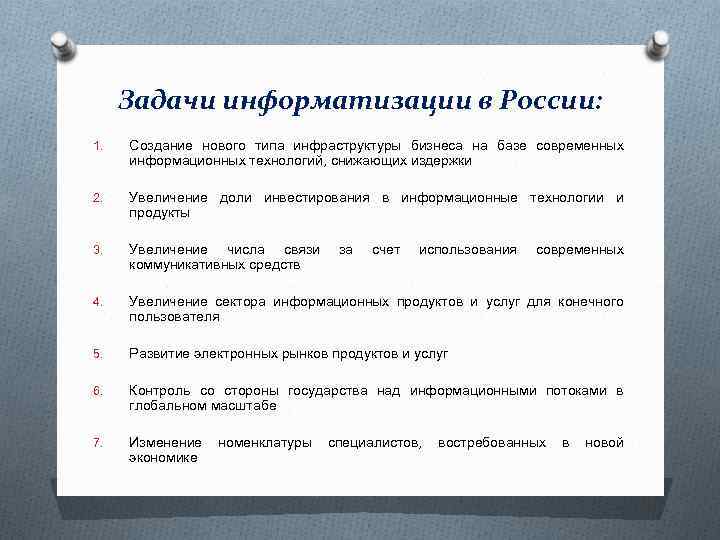 Задачи информатизации в России:

1. Создание нового типа инфраструктуры бизнеса на базе современных информационных технологий, снижающих издержки

2. Увеличение доли инвестирования в информационные технологии и продукты

3. Увеличение числа связи за счет использования современных коммуникативных средств

4. Увеличение сектора информационных продуктов и услуг для конечного пользователя

5. Развитие электронных рынков продуктов и услуг

6. Контроль со стороны государства над информационными потоками в глобальном масштабе

7. Изменение номенклатуры специалистов, востребованных в новой экономике